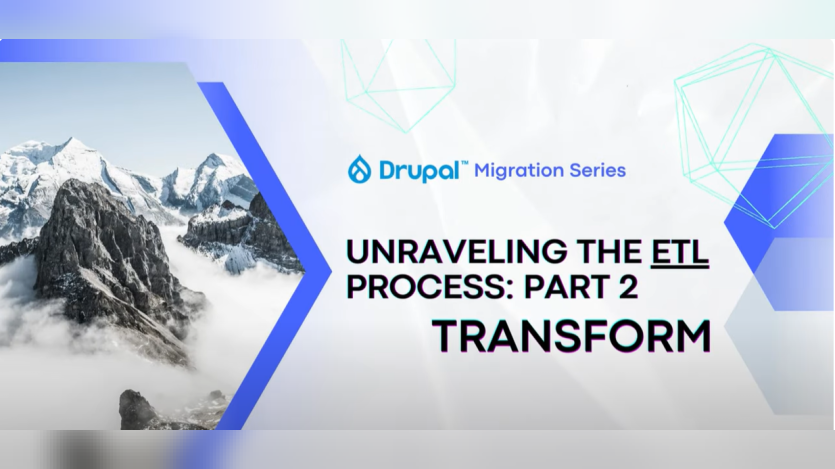 Drupal™ Migration Series

UNRAVELING THE ETL PROCESS: PART 2

TRANSFORM